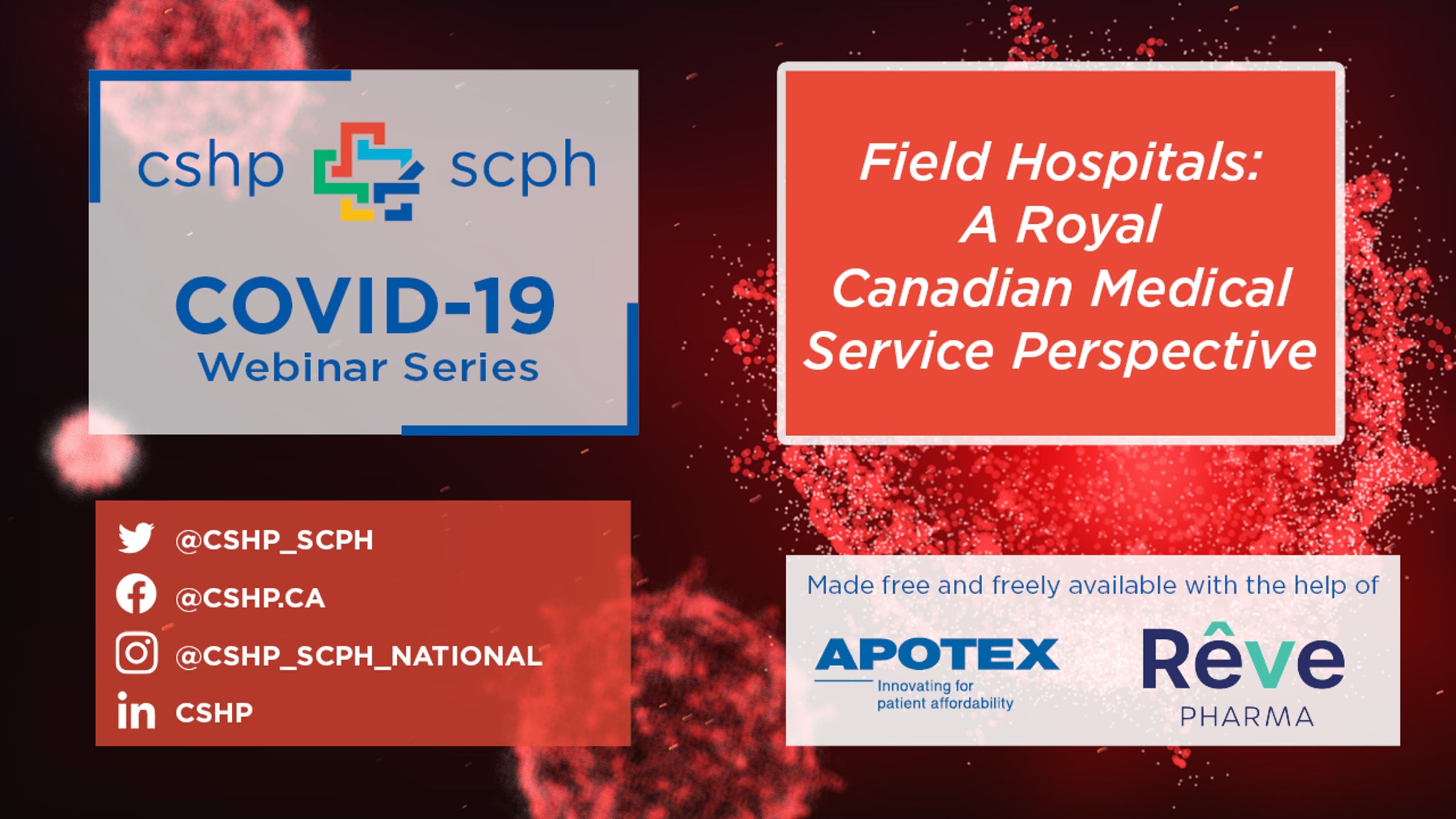 cshp scph

COVID-19
Webinar Series

@CSHP_SCPH
@CSHP.CA
@CSHP_SCPH_NATIONAL
CSHP

Field Hospitals:
A Royal
Canadian Medical
Service Perspective

Made free and freely available with the help of

APOTEX
Innovating for
patient affordability

Rêve
PHARMA